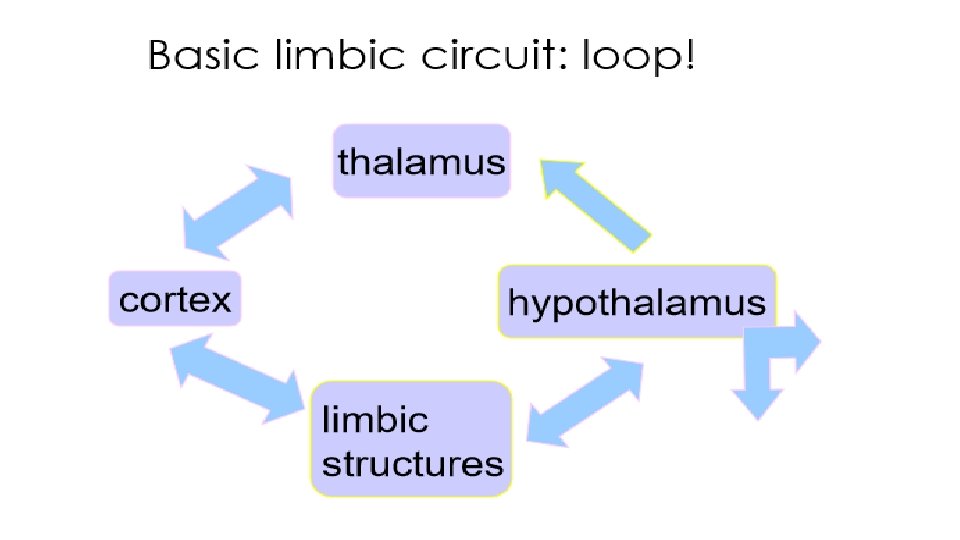 Basic limbic circuit: loop!

thalamus

cortex

hypothalamus

limbic structures